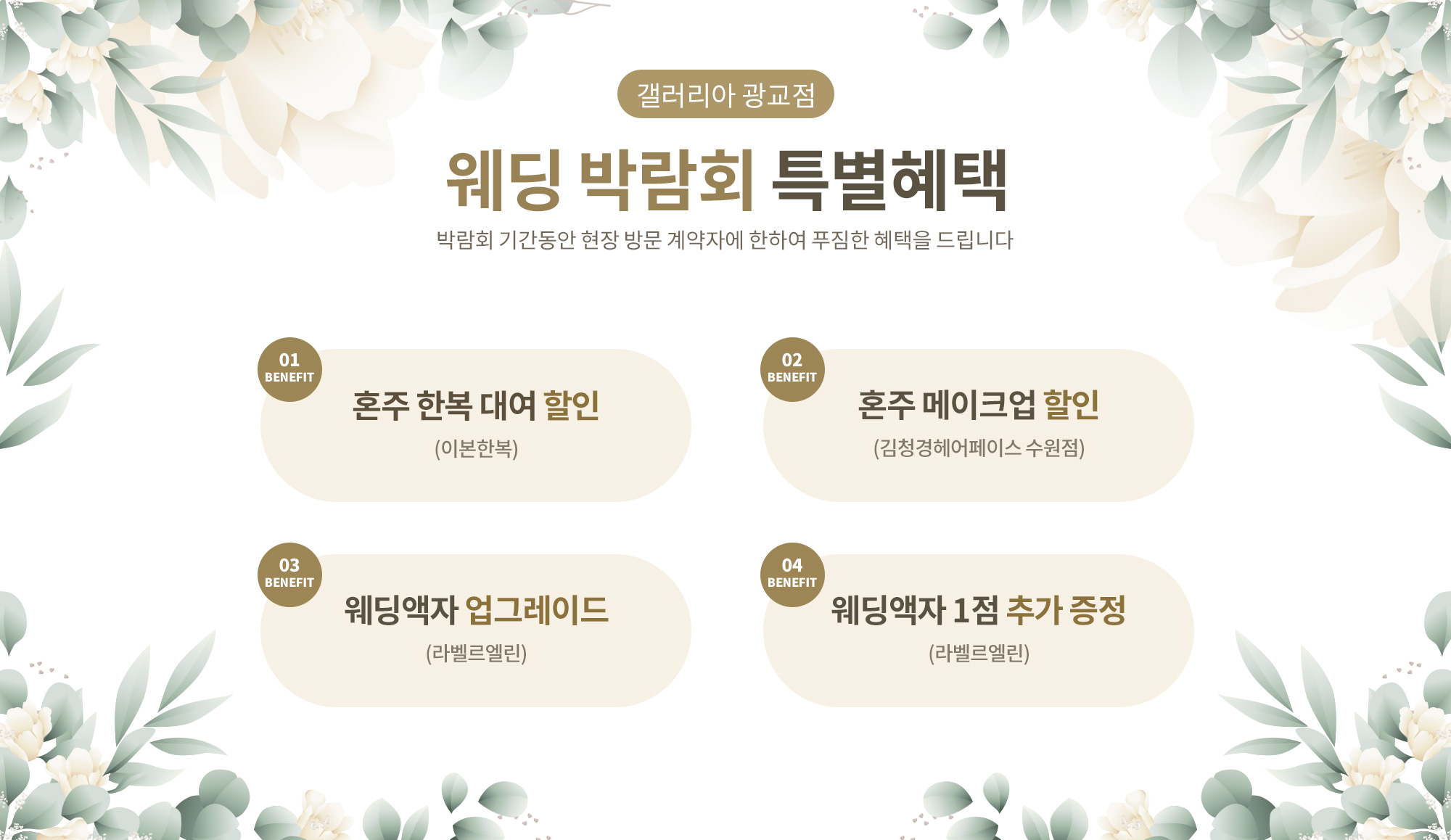 갤러리아 광교점

웨딩 박람회 특별혜택

박람회 기간동안 현장 방문 계약자에 한하여 푸짐한 혜택을 드립니다

01 BENEFIT

혼주 한복 대여 할인

(이본한복)

02 BENEFIT

혼주 메이크업 할인

(김청경헤어페이스 수원점)

03 BENEFIT

웨딩액자 업그레이드

(라벨르엘린)

04 BENEFIT

웨딩액자 1점 추가 증정

(라벨르엘린)